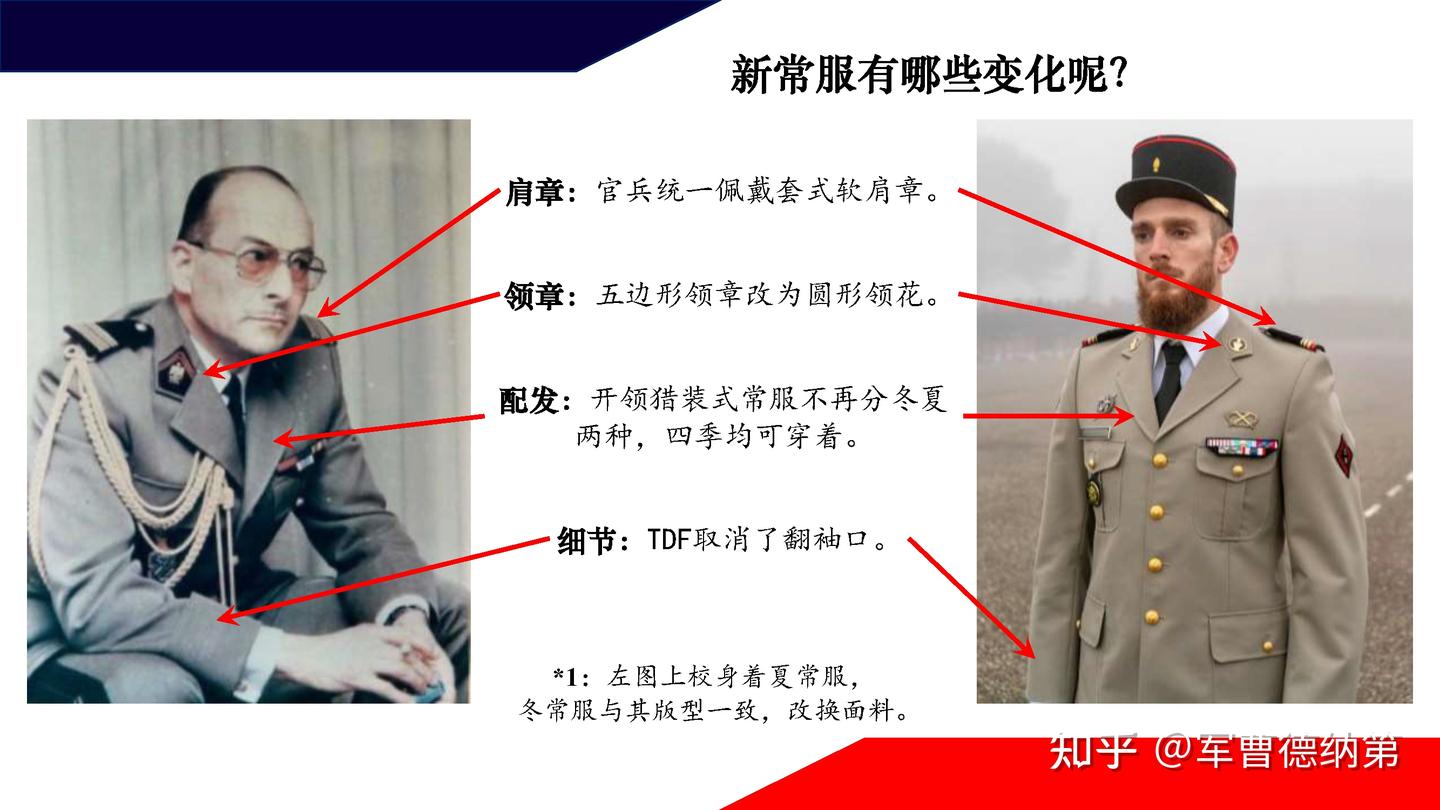 新常服有哪些变化呢?

肩章：官兵统一佩戴套式软肩章。

领章：五边形领章改为圆形领花。

配发：开领猎装式常服不再分冬夏两种，四季均可穿着。

细节：TDF取消了翻袖口。

*1：左图上校身着夏常服，冬常服与其版型一致，改换面料。

知乎 @军曹德纳第